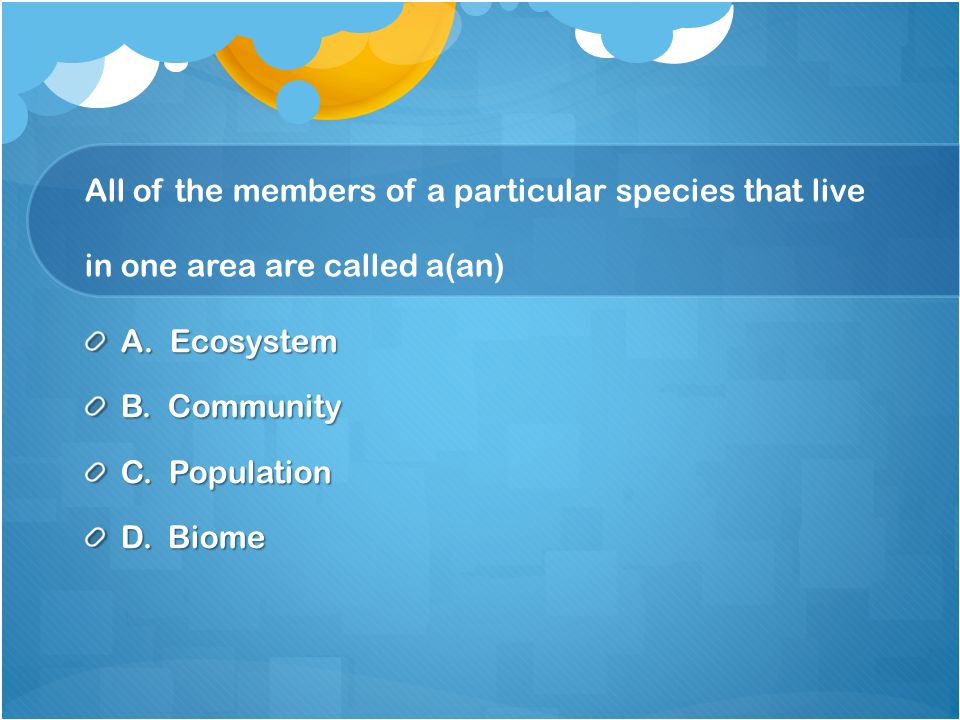 All of the members of a particular species that live in one area are called a(an)

A. Ecosystem

B. Community

C. Population

D. Biome